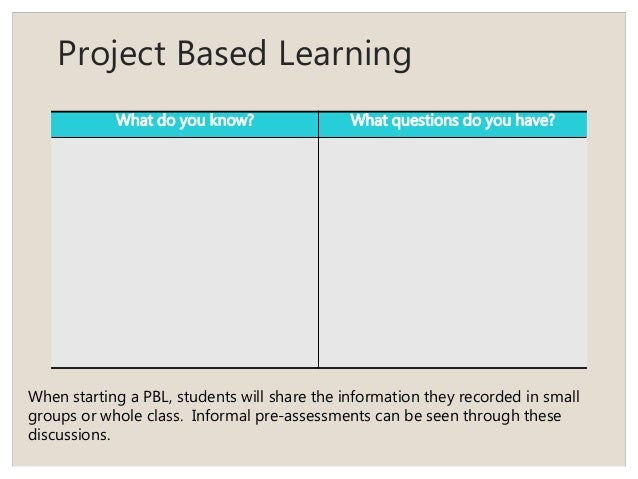 Project Based Learning

| What do you know? | What questions do you have? |
|---|---|
| | |

When starting a PBL, students will share the information they recorded in small groups or whole class. Informal pre-assessments can be seen through these discussions.